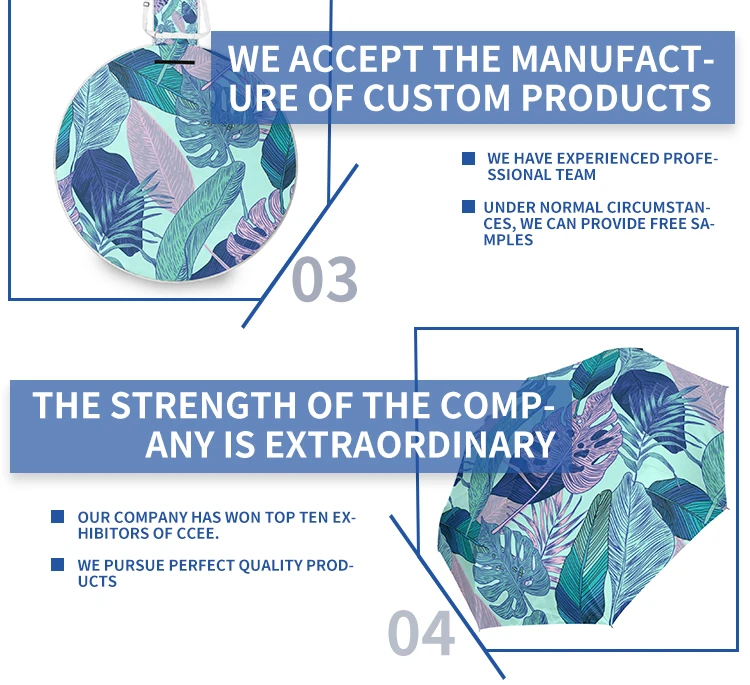 WE ACCEPT THE MANUFACTURE OF CUSTOM PRODUCTS

WE HAVE EXPERIENCED PROFESSIONAL TEAM

UNDER NORMAL CIRCUMSTANCES, WE CAN PROVIDE FREE SAMPLES

03

THE STRENGTH OF THE COMPANY IS EXTRAORDINARY

OUR COMPANY HAS WON TOP TEN EXHIBITORS OF CCEE.

WE PURSUE PERFECT QUALITY PRODUCTS

04